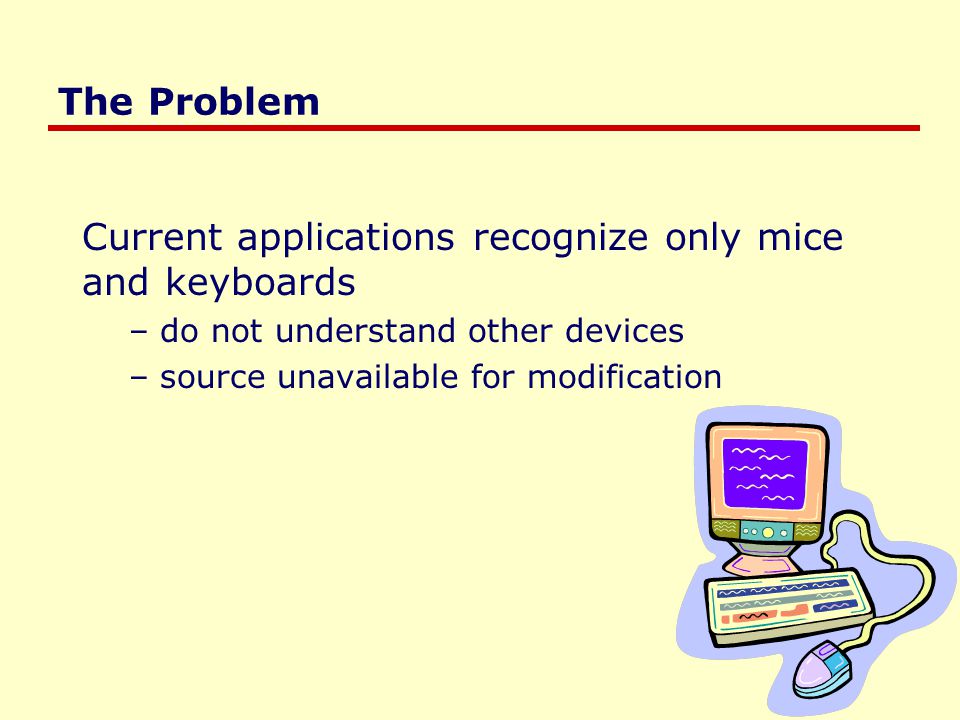 The Problem

Current applications recognize only mice and keyboards

– do not understand other devices

– source unavailable for modification